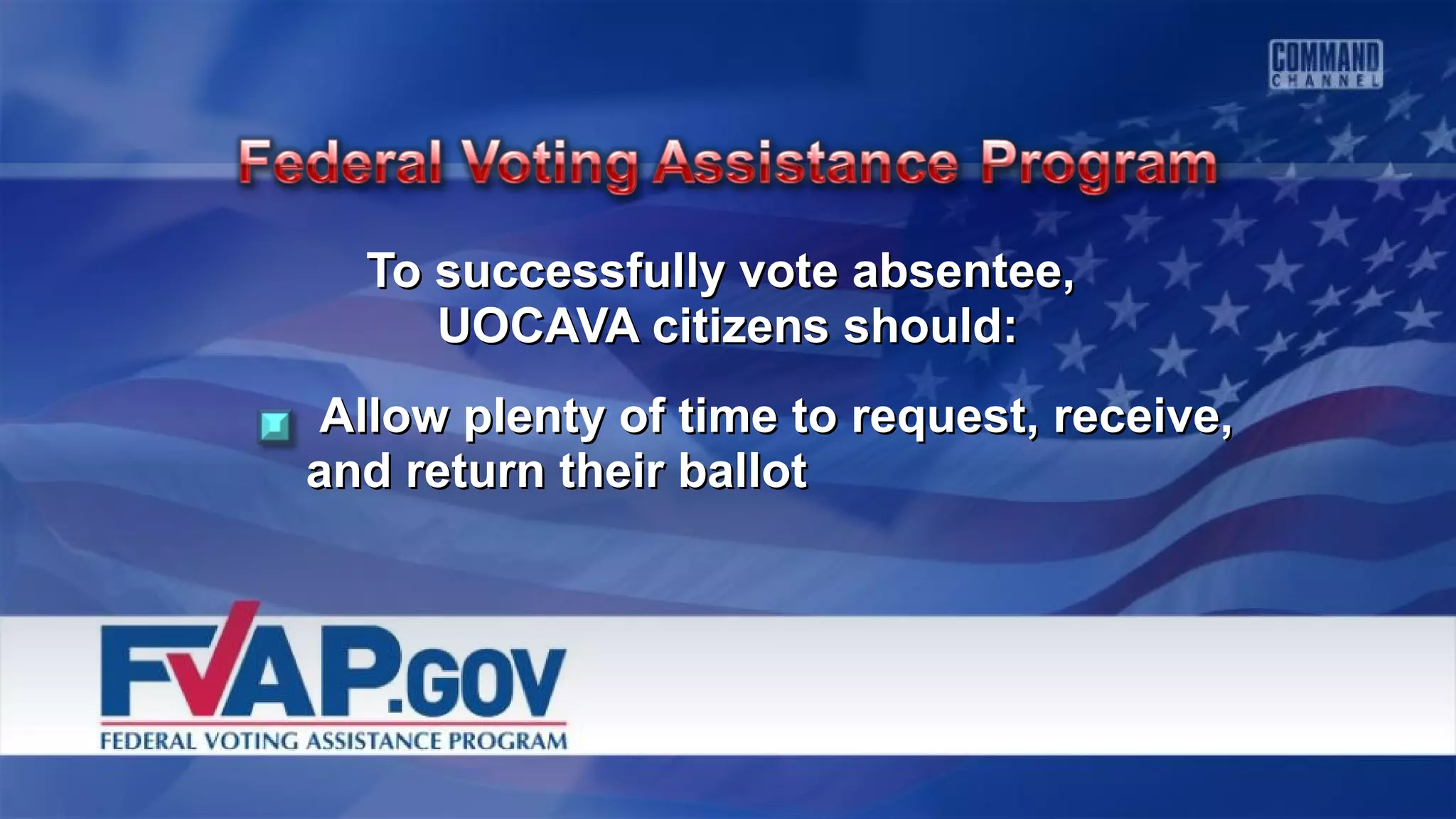 COMMAND CHANNEL

Federal Voting Assistance Program

To successfully vote absentee, UOCAVA citizens should:

Allow plenty of time to request, receive, and return their ballot

FVAP.GOV
FEDERAL VOTING ASSISTANCE PROGRAM